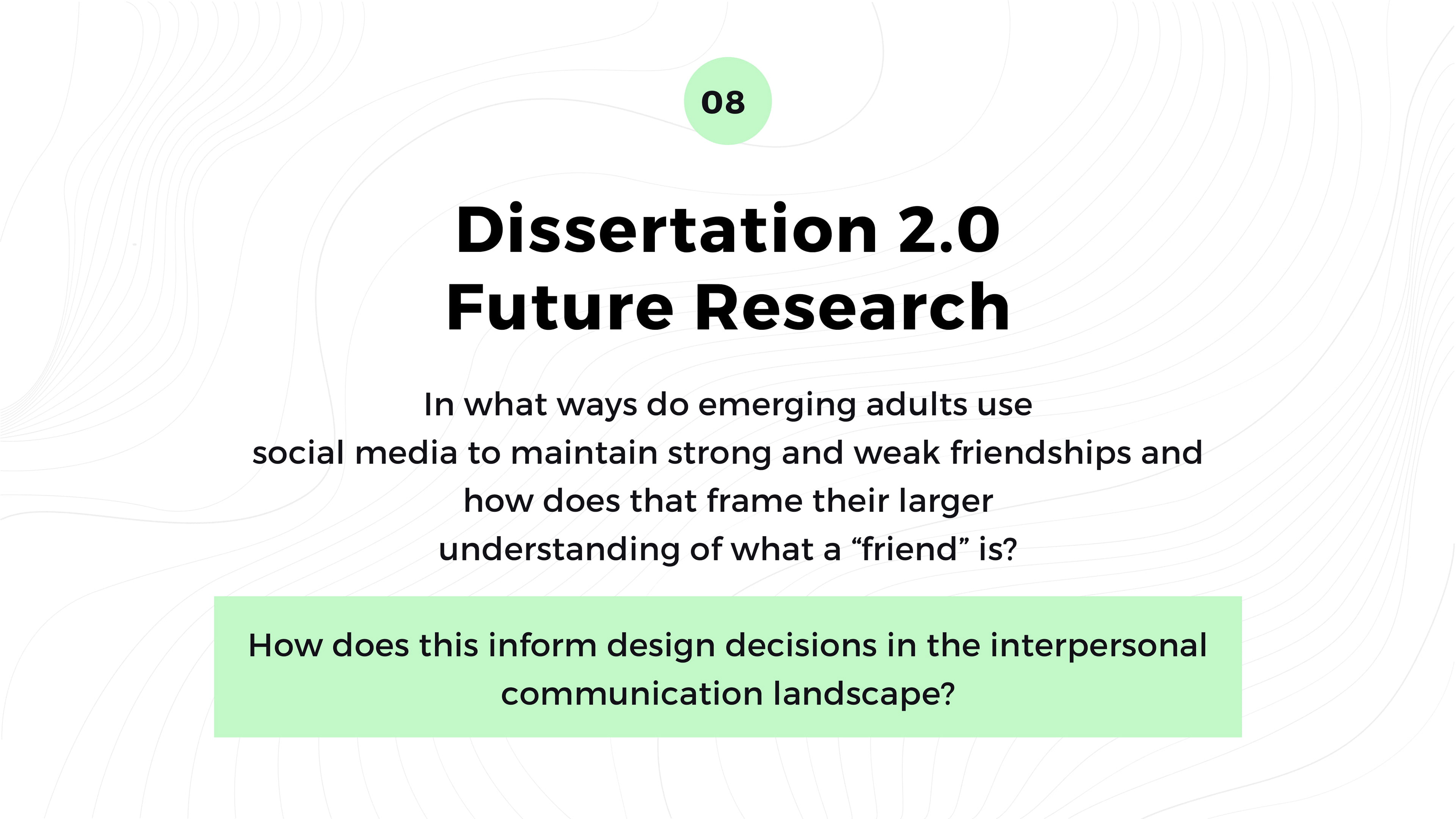 08

Dissertation 2.0
Future Research

In what ways do emerging adults use social media to maintain strong and weak friendships and how does that frame their larger understanding of what a “friend” is?

How does this inform design decisions in the interpersonal communication landscape?